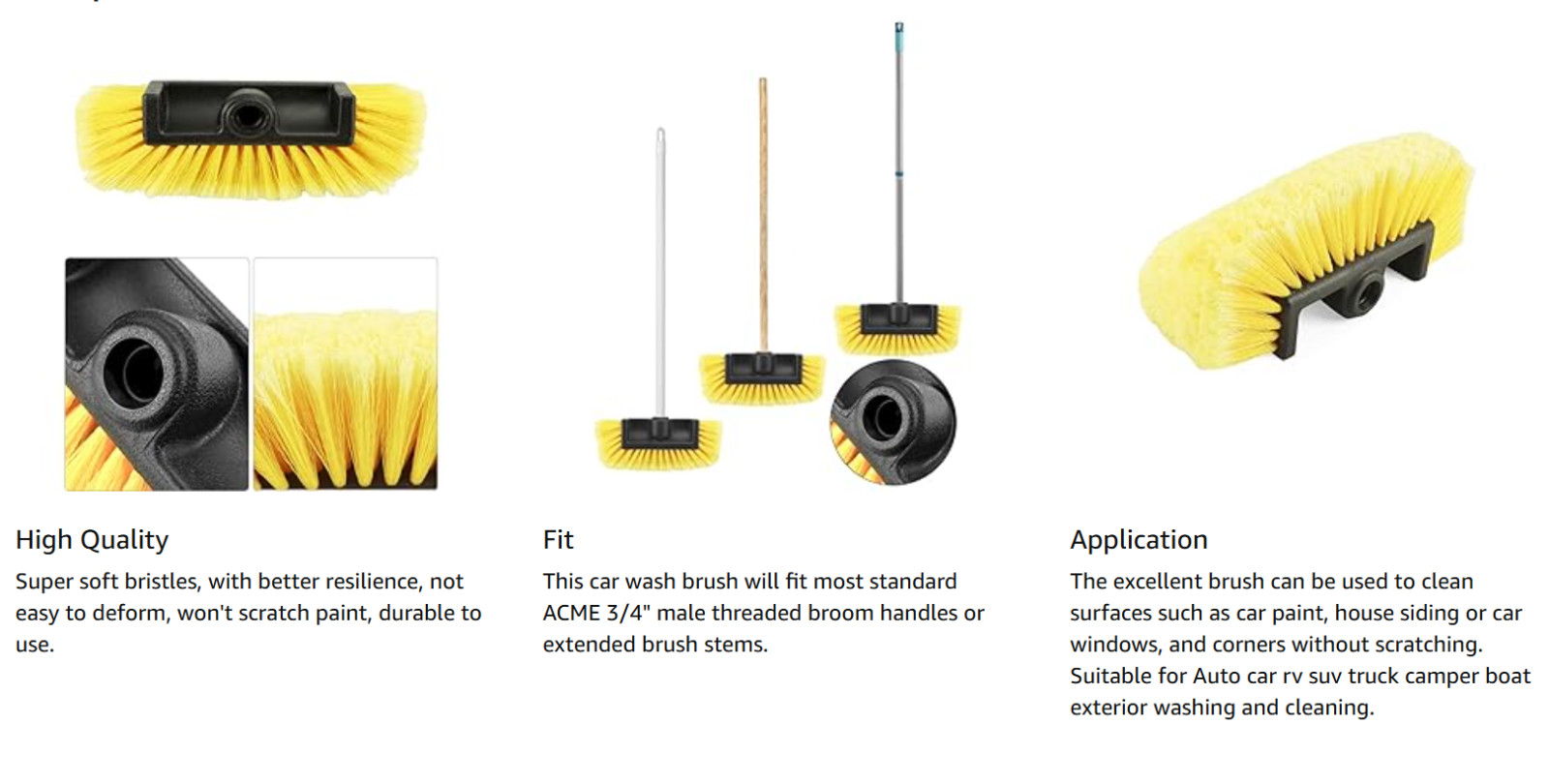 High Quality

Super soft bristles, with better resilience, not easy to deform, won't scratch paint, durable to use.

Fit

This car wash brush will fit most standard ACME 3/4" male threaded broom handles or extended brush stems.

Application

The excellent brush can be used to clean surfaces such as car paint, house siding or car windows, and corners without scratching. Suitable for Auto car rv suv truck camper boat exterior washing and cleaning.